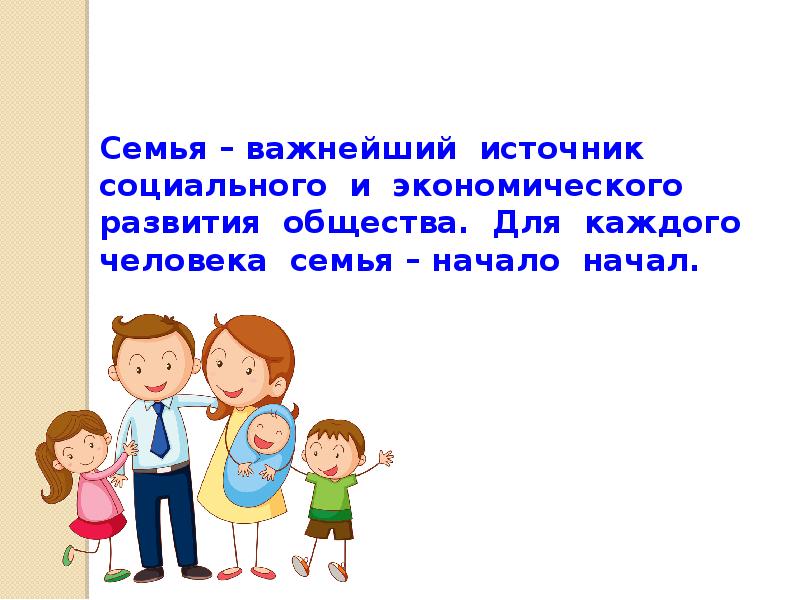 Семья – важнейший источник социального и экономического развития общества. Для каждого человека семья – начало начал.